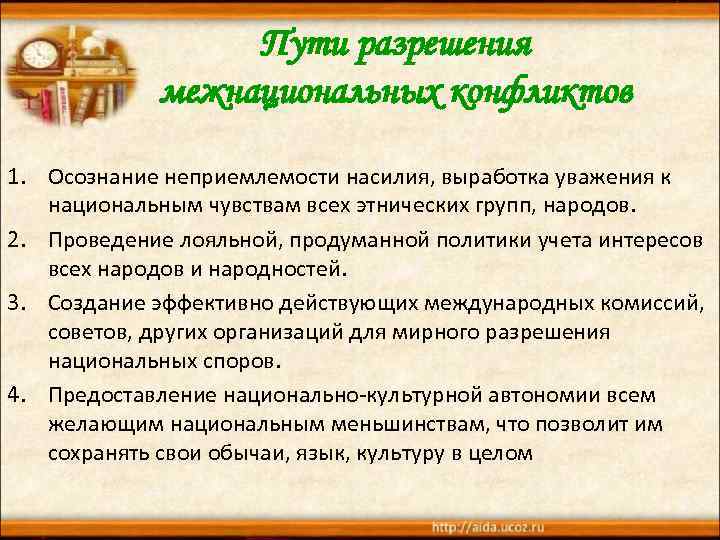 Пути разрешения межнациональных конфликтов

1. Осознание неприемлемости насилия, выработка уважения к национальным чувствам всех этнических групп, народов.
2. Проведение лояльной, продуманной политики учета интересов всех народов и народностей.
3. Создание эффективно действующих международных комиссий, советов, других организаций для мирного разрешения национальных споров.
4. Предоставление национально-культурной автономии всем желающим национальным меньшинствам, что позволит им сохранять свои обычаи, язык, культуру в целом

http://aida.ucoz.ru